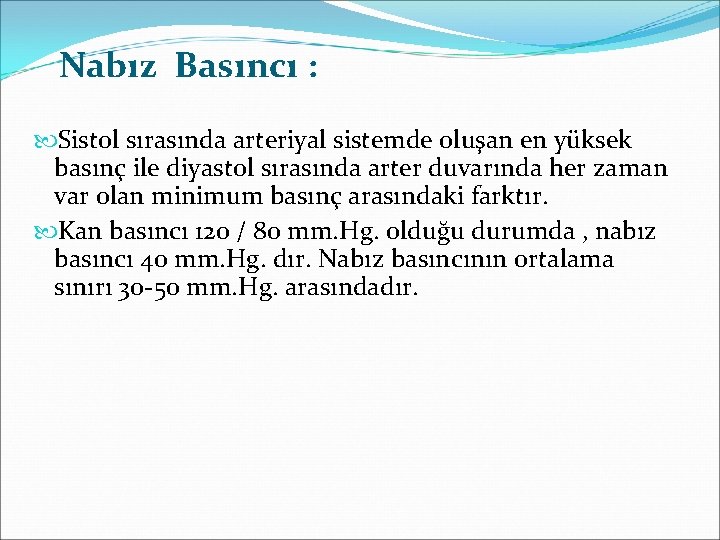 Nabız Basıncı :

Sistol sırasında arteriyal sistemde oluşan en yüksek basınç ile diyastol sırasında arter duvarında her zaman var olan minimum basınç arasındaki farktır.

Kan basıncı 120 / 80 mm.Hg. olduğu durumda , nabız basıncı 40 mm.Hg. dır. Nabız basıncının ortalama sınırı 30-50 mm.Hg. arasındadır.